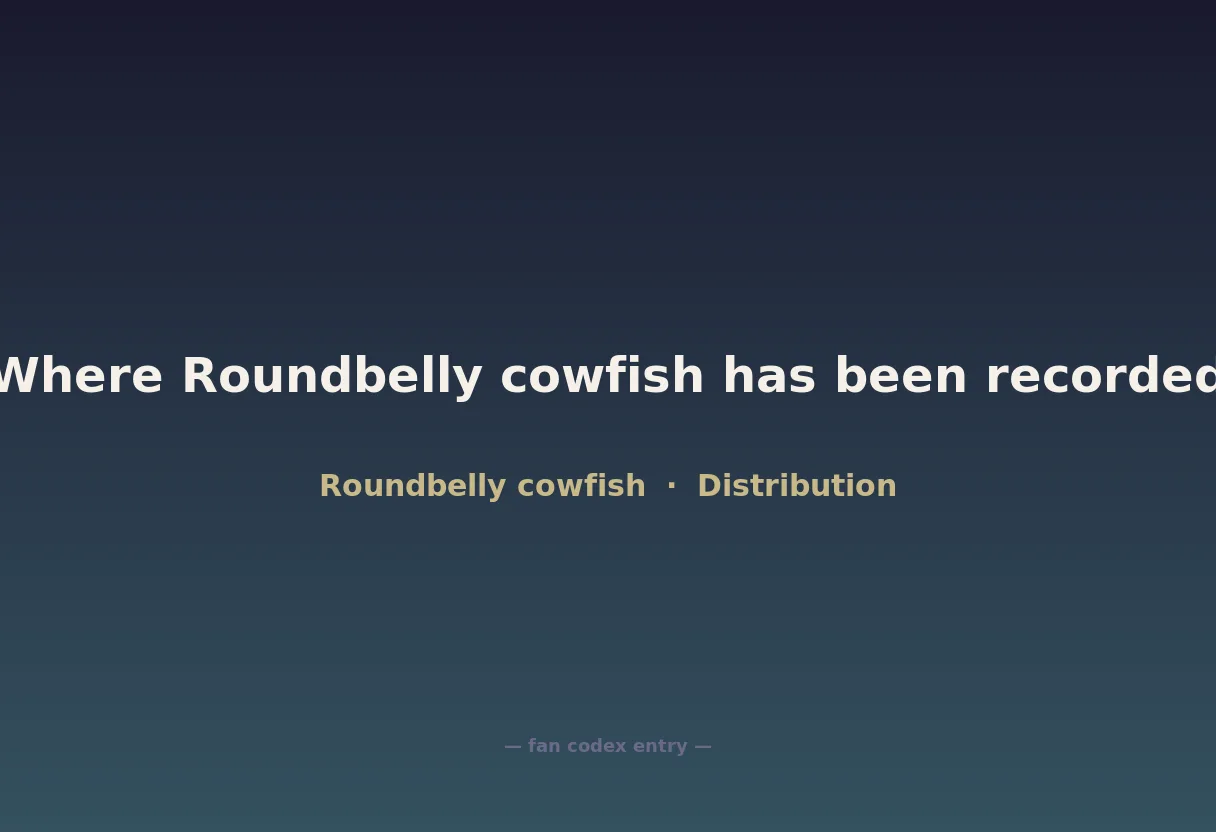 Where Roundbelly cowfish has been recorded

Roundbelly cowfish · Distribution

— fan codex entry —